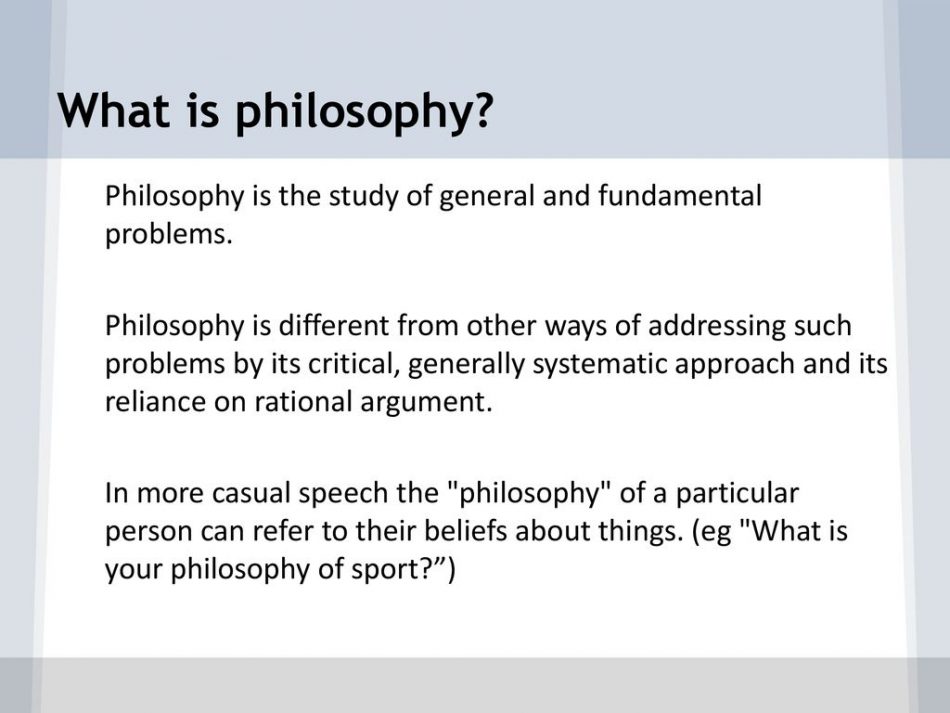 What is philosophy?

Philosophy is the study of general and fundamental problems.

Philosophy is different from other ways of addressing such problems by its critical, generally systematic approach and its reliance on rational argument.

In more casual speech the "philosophy" of a particular person can refer to their beliefs about things. (eg "What is your philosophy of sport?”)